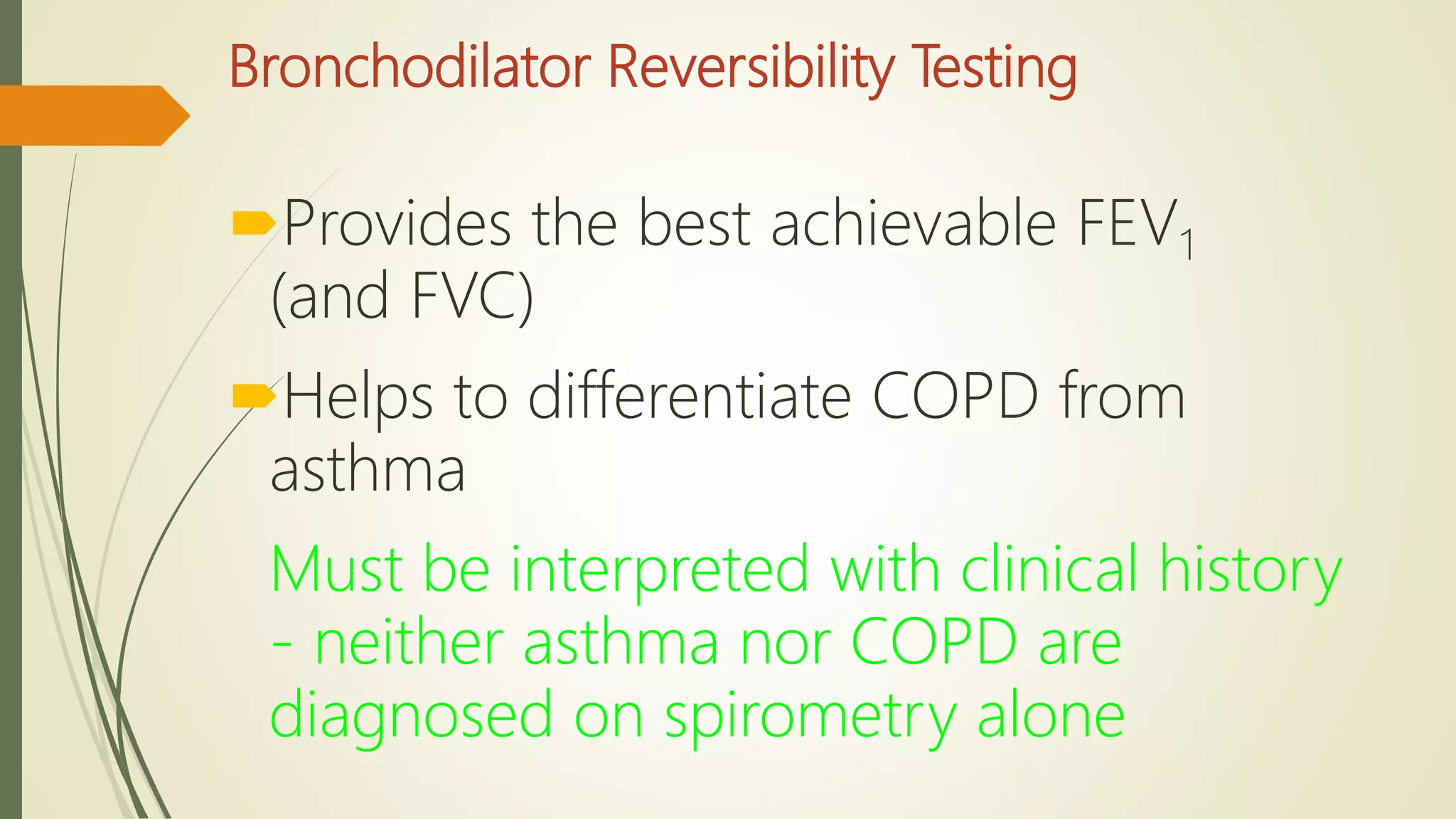 Bronchodilator Reversibility Testing

Provides the best achievable $FEV_1$ (and FVC)

Helps to differentiate COPD from asthma

Must be interpreted with clinical history - neither asthma nor COPD are diagnosed on spirometry alone